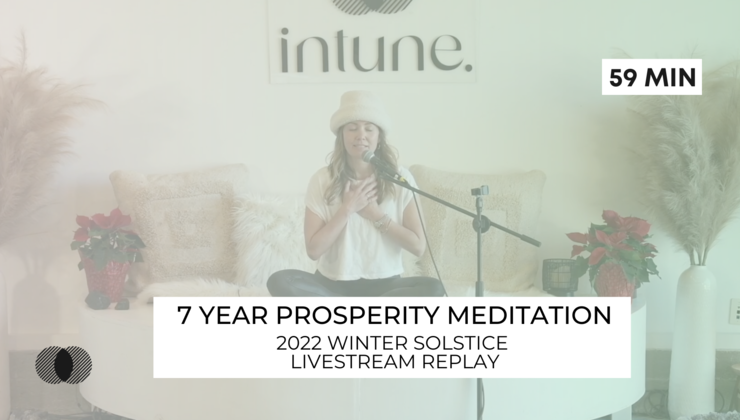 intune.

59 MIN

7 YEAR PROSPERITY MEDITATION
2022 WINTER SOLSTICE
LIVESTREAM REPLAY